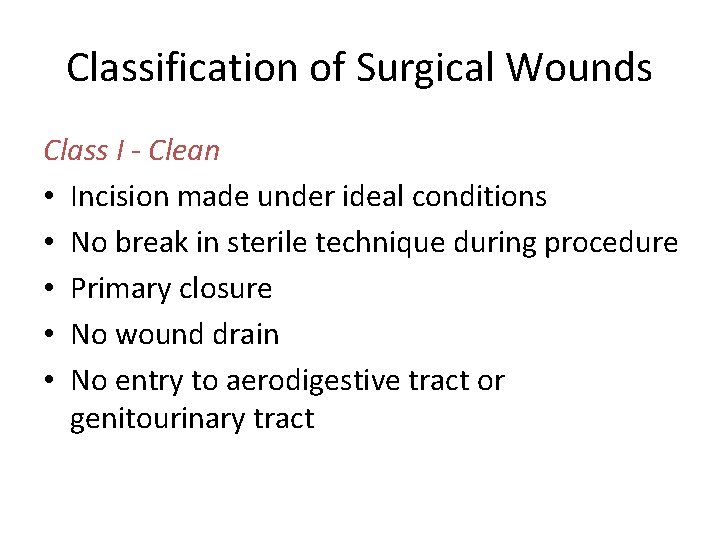 Classification of Surgical Wounds

Class I - Clean

• Incision made under ideal conditions
• No break in sterile technique during procedure
• Primary closure
• No wound drain
• No entry to aerodigestive tract or genitourinary tract